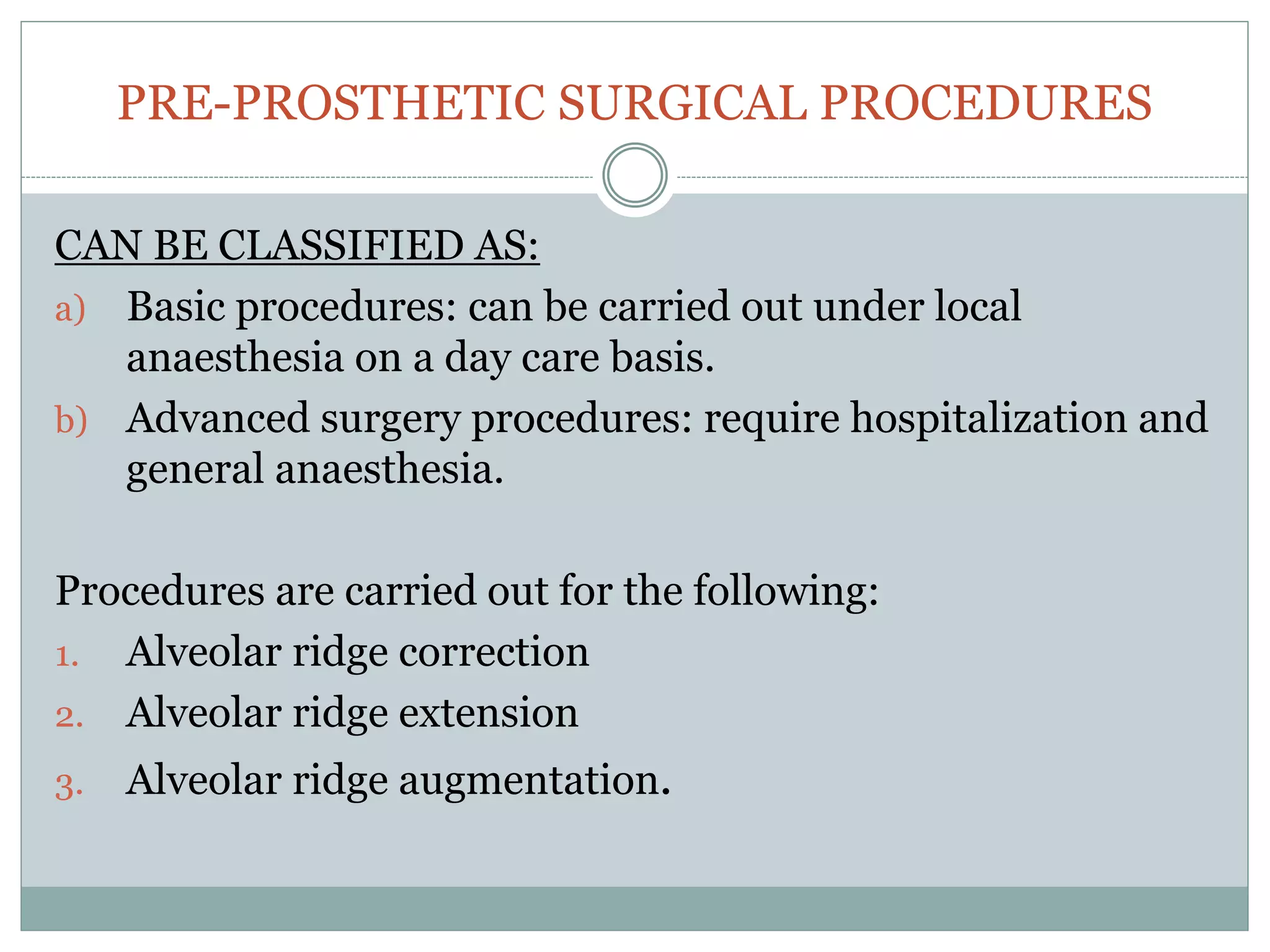 PRE-PROSTHETIC SURGICAL PROCEDURES

CAN BE CLASSIFIED AS:

a) Basic procedures: can be carried out under local anaesthesia on a day care basis.

b) Advanced surgery procedures: require hospitalization and general anaesthesia.

Procedures are carried out for the following:

1. Alveolar ridge correction
2. Alveolar ridge extension
3. Alveolar ridge augmentation.